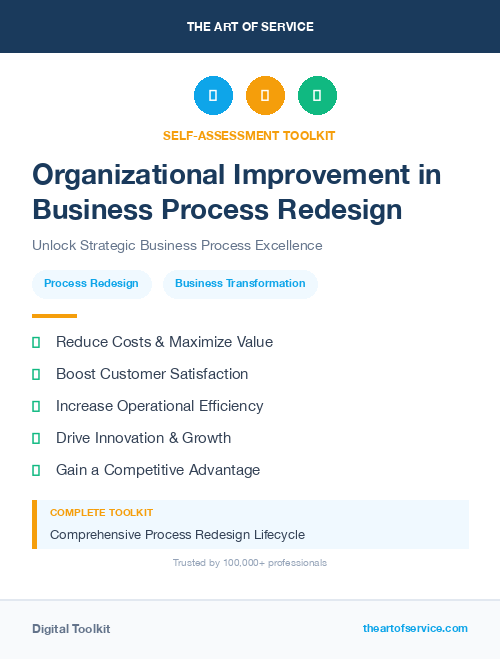 THE ART OF SERVICE

SELF-ASSESSMENT TOOLKIT

Organizational Improvement in Business Process Redesign

Unlock Strategic Business Process Excellence

Process Redesign

Business Transformation

Reduce Costs & Maximize Value

Boost Customer Satisfaction

Increase Operational Efficiency

Drive Innovation & Growth

Gain a Competitive Advantage

COMPLETE TOOLKIT

Comprehensive Process Redesign Lifecycle

Trusted by 100,000+ professionals

Digital Toolkit

theartofservice.com